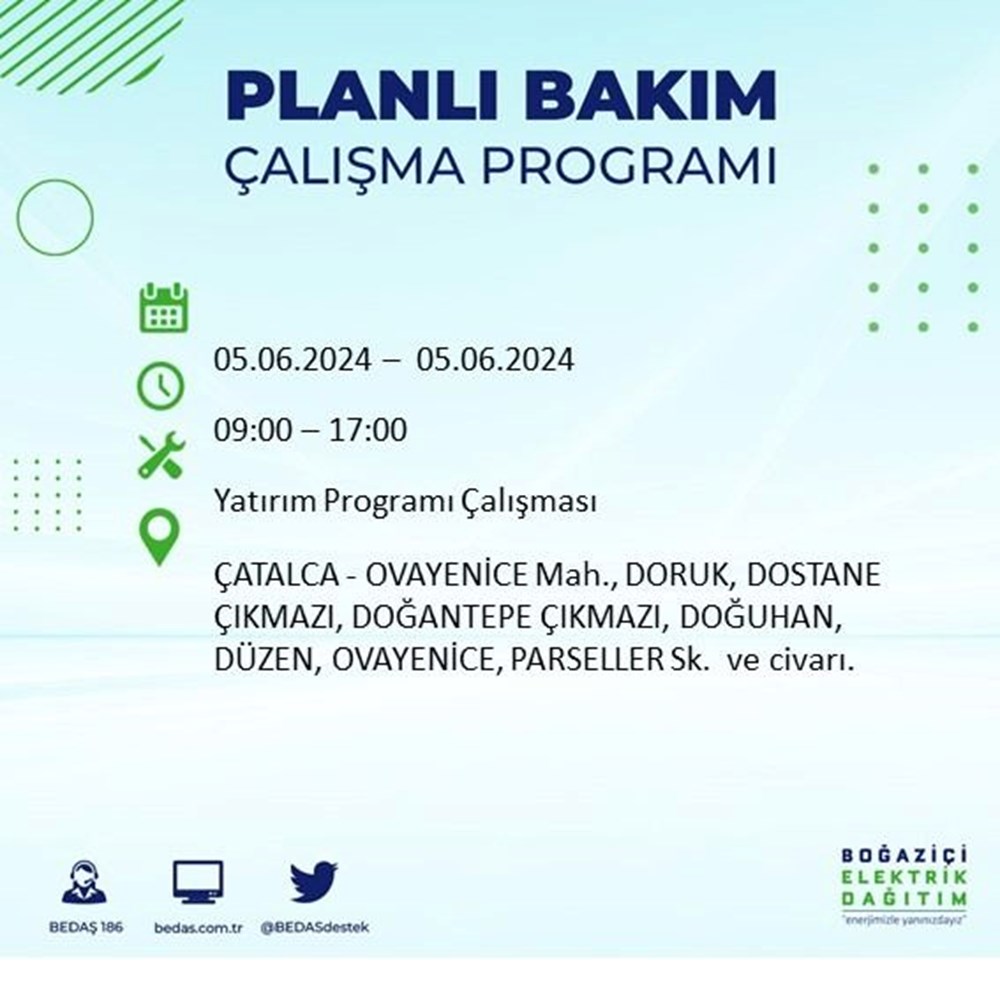 PLANLI BAKIM
ÇALIŞMA PROGRAMI

05.06.2024 – 05.06.2024

09:00 – 17:00

Yatırım Programı Çalışması

ÇATALCA - OVAYENİCE Mah., DORUK, DOSTANE ÇIKMAZI, DOĞANTEPE ÇIKMAZI, DOĞUHAN, DÜZEN, OVAYENİCE, PARSELLER Sk. ve civarı.

BEDAŞ 186
bedas.com.tr
@BEDASdestek

BOĞAZİÇİ
ELEKTRİK
DAĞITIM
"enerjimizle yanınızdayız"